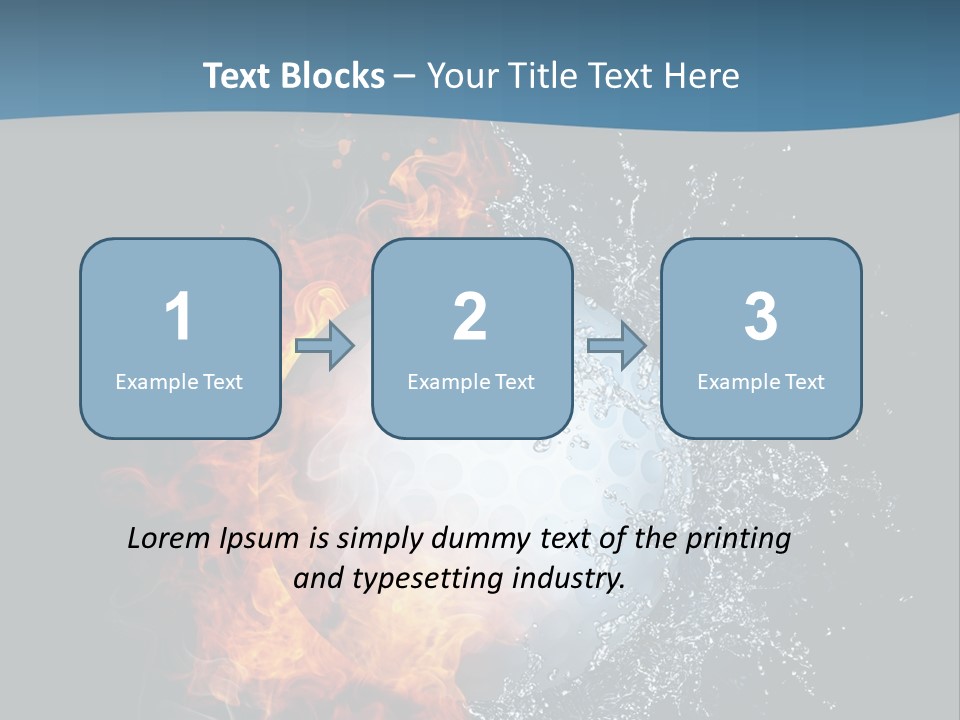 Text Blocks – Your Title Text Here

1
Example Text

2
Example Text

3
Example Text

Lorem Ipsum is simply dummy text of the printing and typesetting industry.